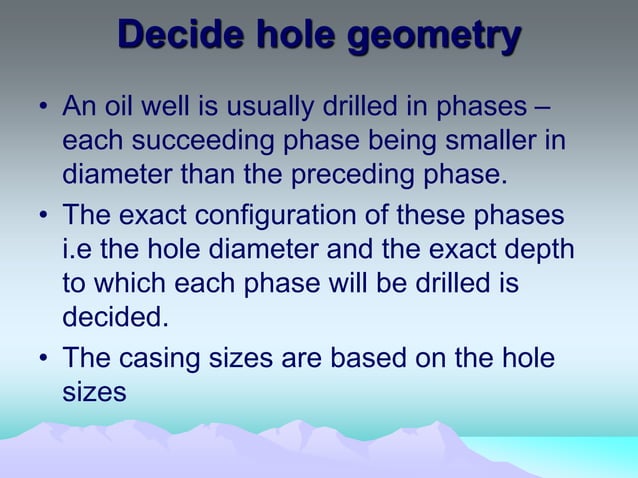 Decide hole geometry

• An oil well is usually drilled in phases – each succeeding phase being smaller in diameter than the preceding phase.

• The exact configuration of these phases i.e the hole diameter and the exact depth to which each phase will be drilled is decided.

• The casing sizes are based on the hole sizes